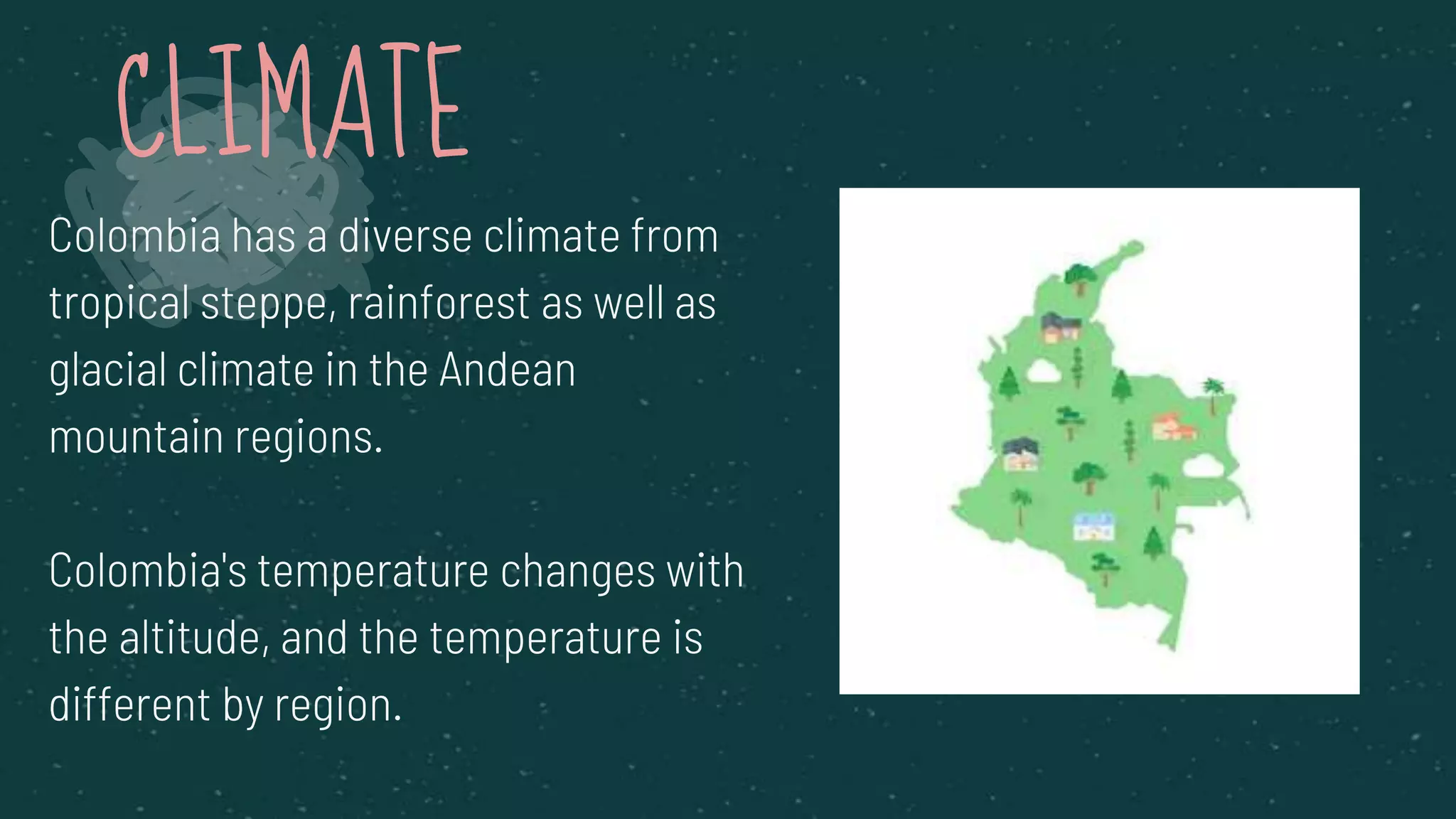 CLIMATE

Colombia has a diverse climate from tropical steppe, rainforest as well as glacial climate in the Andean mountain regions.

Colombia's temperature changes with the altitude, and the temperature is different by region.